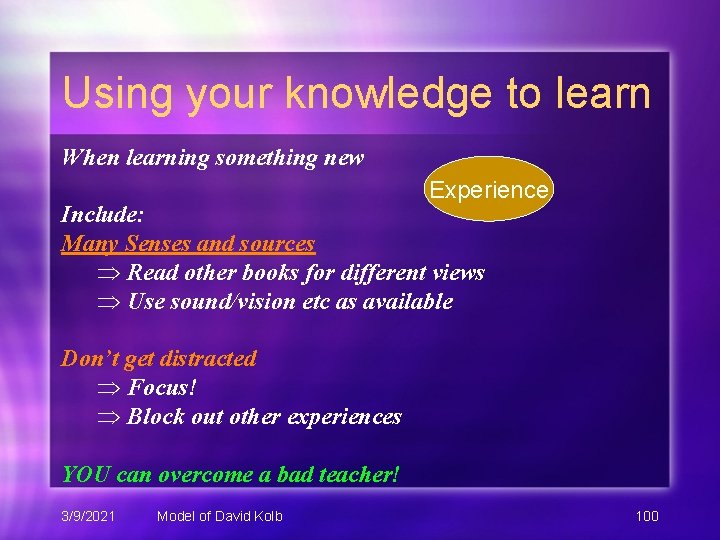 Using your knowledge to learn

When learning something new

Experience

Include:
Many Senses and sources
$\Rightarrow$ Read other books for different views
$\Rightarrow$ Use sound/vision etc as available

Don't get distracted
$\Rightarrow$ Focus!
$\Rightarrow$ Block out other experiences

YOU can overcome a bad teacher!

3/9/2021 Model of David Kolb 100